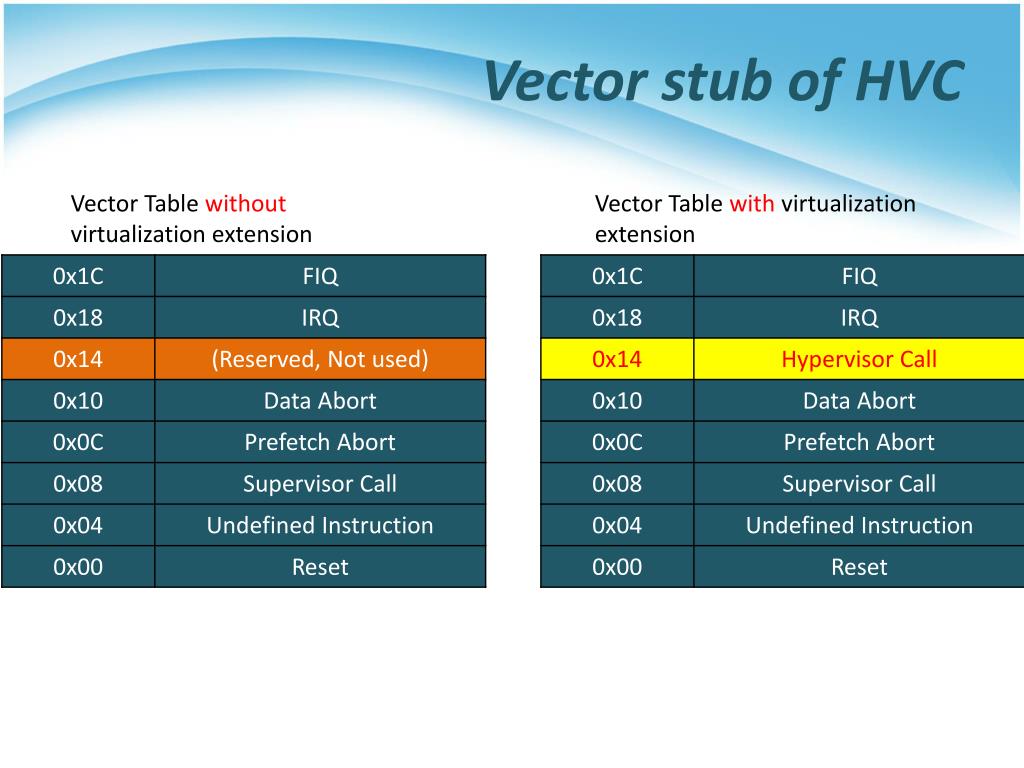 Vector stub of HVC

Vector Table without virtualization extension

| 0x1C | FIQ |
|---|---|
| 0x18 | IRQ |
| 0x14 | (Reserved, Not used) |
| 0x10 | Data Abort |
| 0x0C | Prefetch Abort |
| 0x08 | Supervisor Call |
| 0x04 | Undefined Instruction |
| 0x00 | Reset |

Vector Table with virtualization extension

| 0x1C | FIQ |
|---|---|
| 0x18 | IRQ |
| 0x14 | Hypervisor Call |
| 0x10 | Data Abort |
| 0x0C | Prefetch Abort |
| 0x08 | Supervisor Call |
| 0x04 | Undefined Instruction |
| 0x00 | Reset |